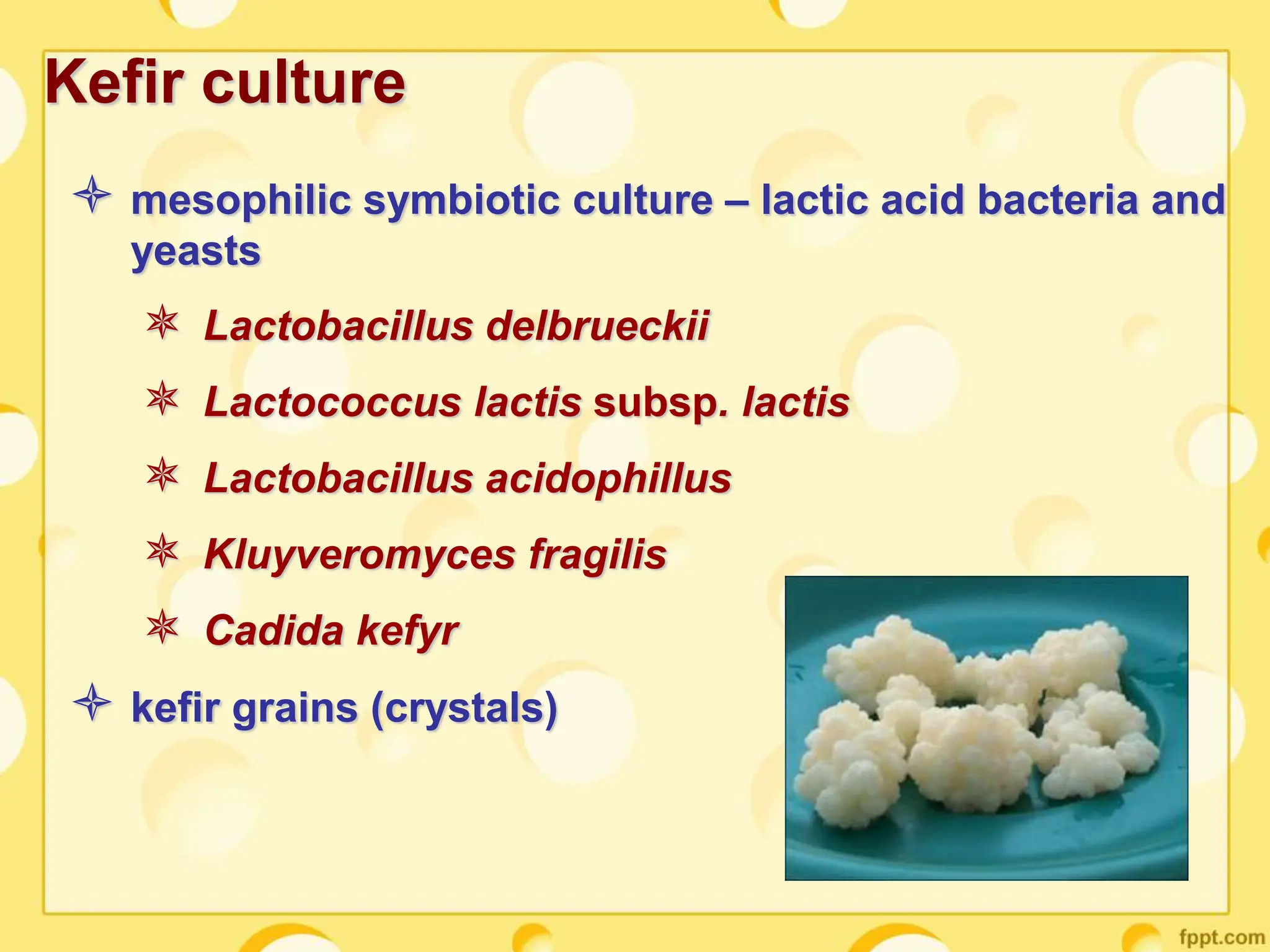 Kefir culture

mesophilic symbiotic culture – lactic acid bacteria and yeasts

Lactobacillus delbrueckii

Lactococcus lactis subsp. lactis

Lactobacillus acidophillus

Kluyveromyces fragilis

Cadida kefyr

kefir grains (crystals)

fppt.com